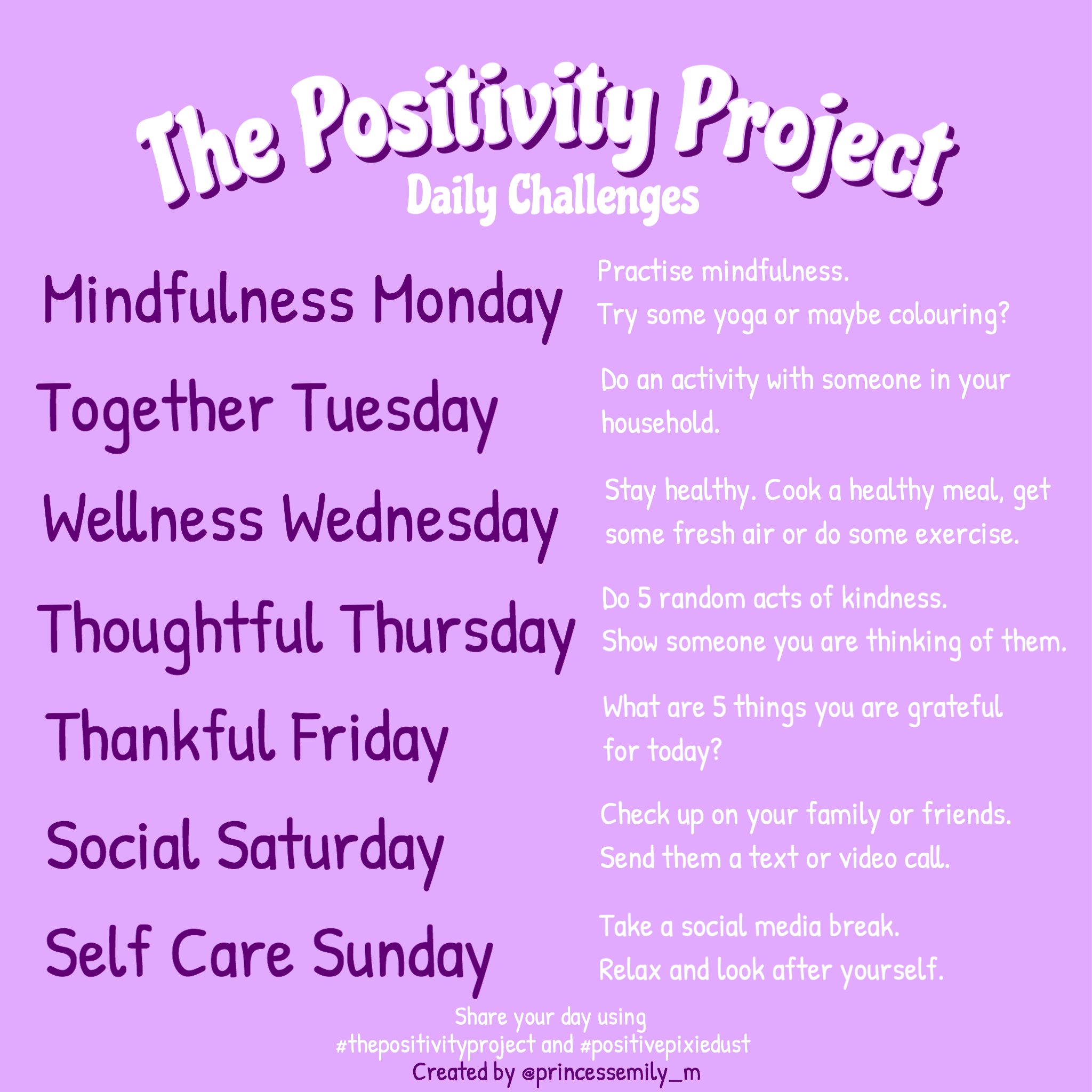 The Positivity Project
Daily Challenges

Mindfulness Monday

Practise mindfulness. Try some yoga or maybe colouring?

Together Tuesday

Do an activity with someone in your household.

Wellness Wednesday

Stay healthy. Cook a healthy meal, get some fresh air or do some exercise.

Thoughtful Thursday

Do 5 random acts of kindness. Show someone you are thinking of them.

Thankful Friday

What are 5 things you are grateful for today?

Social Saturday

Check up on your family or friends. Send them a text or video call.

Self Care Sunday

Take a social media break. Relax and look after yourself.

Share your day using #thepositivityproject and #positivepixiedust
Created by @princessemily_m